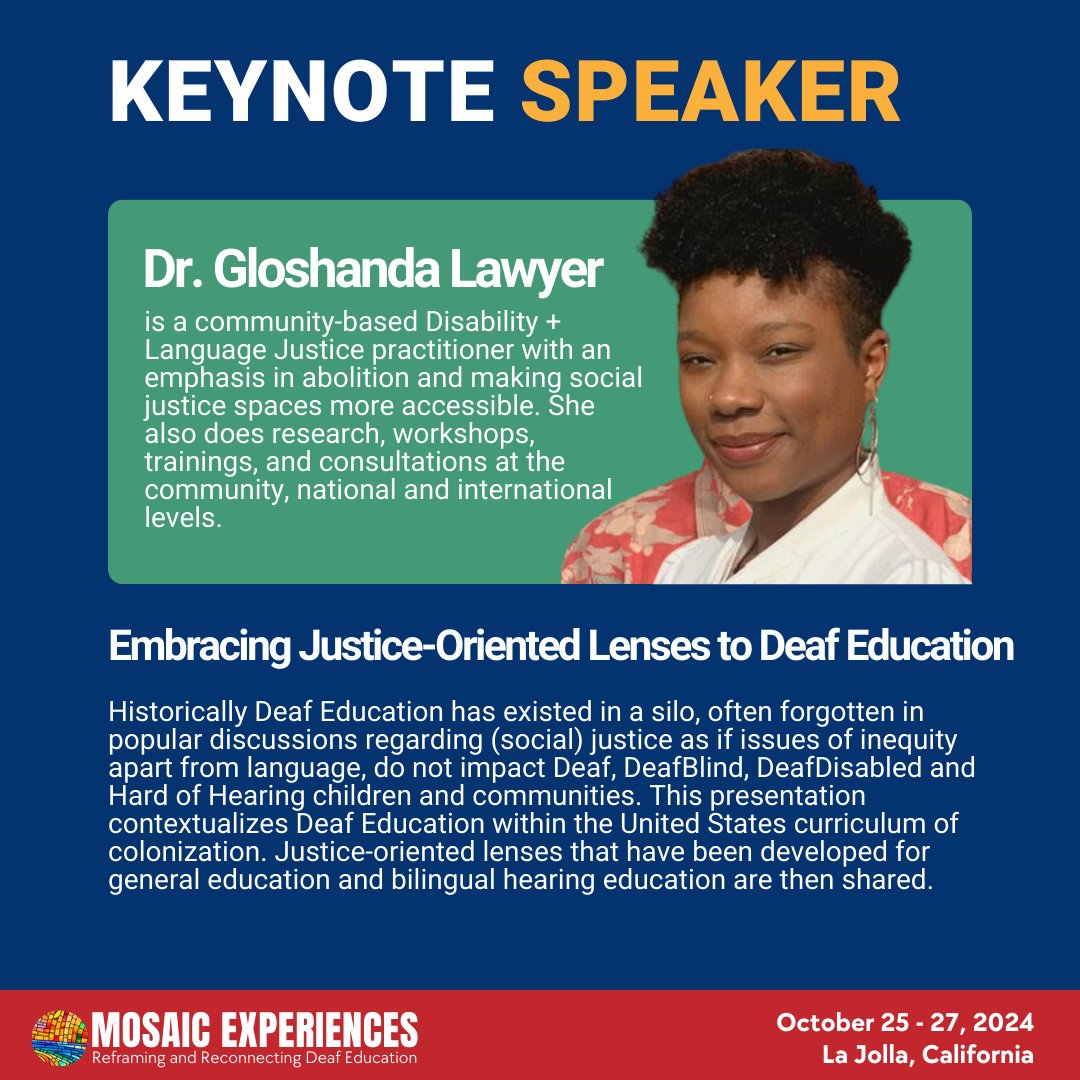 KEYNOTE SPEAKER

Dr. Gloshanda Lawyer

is a community-based Disability + Language Justice practitioner with an emphasis in abolition and making social justice spaces more accessible. She also does research, workshops, trainings, and consultations at the community, national and international levels.

Embracing Justice-Oriented Lenses to Deaf Education

Historically Deaf Education has existed in a silo, often forgotten in popular discussions regarding (social) justice as if issues of inequity apart from language, do not impact Deaf, DeafBlind, DeafDisabled and Hard of Hearing children and communities. This presentation contextualizes Deaf Education within the United States curriculum of colonization. Justice-oriented lenses that have been developed for general education and bilingual hearing education are then shared.

MOSAIC EXPERIENCES
Reframing and Reconnecting Deaf Education

October 25 - 27, 2024
La Jolla, California